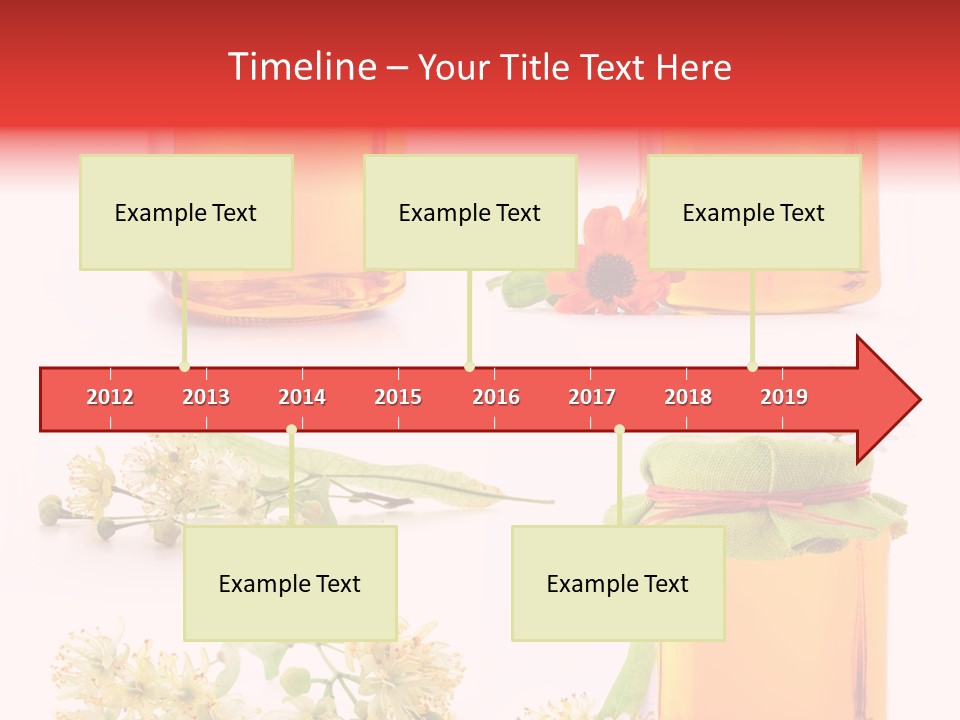 Timeline – Your Title Text Here

Example Text

Example Text

Example Text

2012 2013 2014 2015 2016 2017 2018 2019

Example Text

Example Text